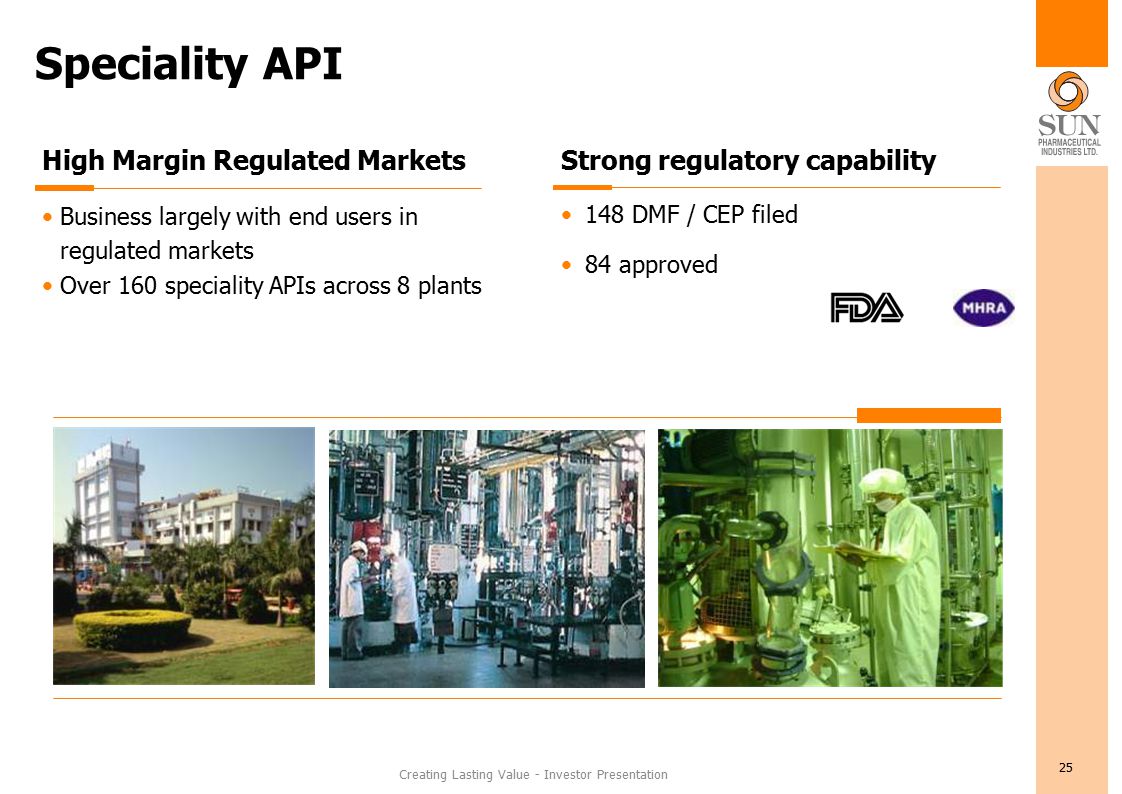 Speciality API

SUN PHARMACEUTICAL INDUSTRIES LTD.

High Margin Regulated Markets

• Business largely with end users in regulated markets
• Over 160 speciality APIs across 8 plants

Strong regulatory capability

• 148 DMF / CEP filed
• 84 approved

FDA

MHRA

Creating Lasting Value - Investor Presentation

25